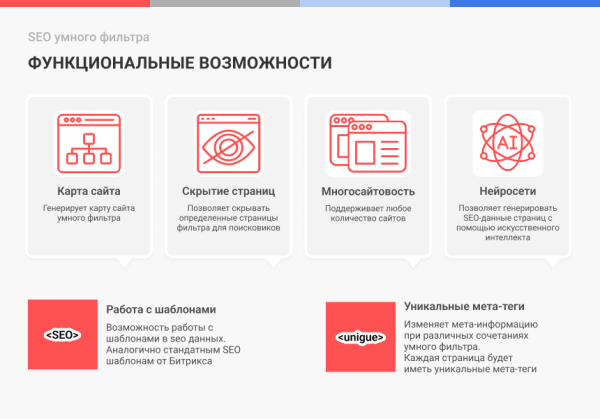 SEO умного фильтра

ФУНКЦИОНАЛЬНЫЕ ВОЗМОЖНОСТИ

Карта сайта

Генерирует карту сайта умного фильтра

Скрытие страниц

Позволяет скрывать определенные страницы фильтра для поисковиков

Многосайтовость

Поддерживает любое количество сайтов

AI

Нейросети

Позволяет генерировать SEO-данные страниц с помощью искусственного интеллекта

<SEO>

Работа с шаблонами

Возможность работы с шаблонами в seo данных. Аналогично стандартным SEO шаблонам от Битрикса

<unigue>

Уникальные мета-теги

Изменяет мета-информацию при различных сочетаниях умного фильтра. Каждая страница будет иметь уникальные мета-теги